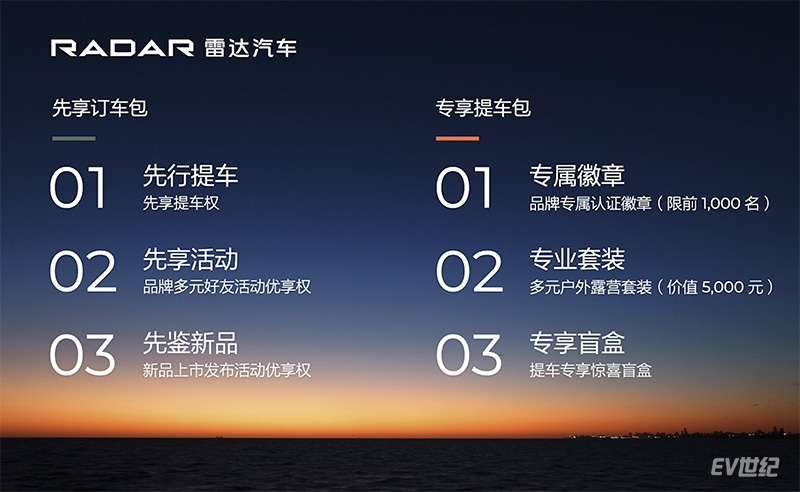 RADAR 雷达汽车

先享订车包

01 先行提车
先享提车权

02 先享活动
品牌多元好友活动优享权

03 先鉴新品
新品上市发布活动优享权

专享提车包

01 专属徽章
品牌专属认证徽章（限前 1,000 名）

02 专业套装
多元户外露营套装（价值 5,000 元）

03 专享盲盒
提车专享惊喜盲盒

EV世纪